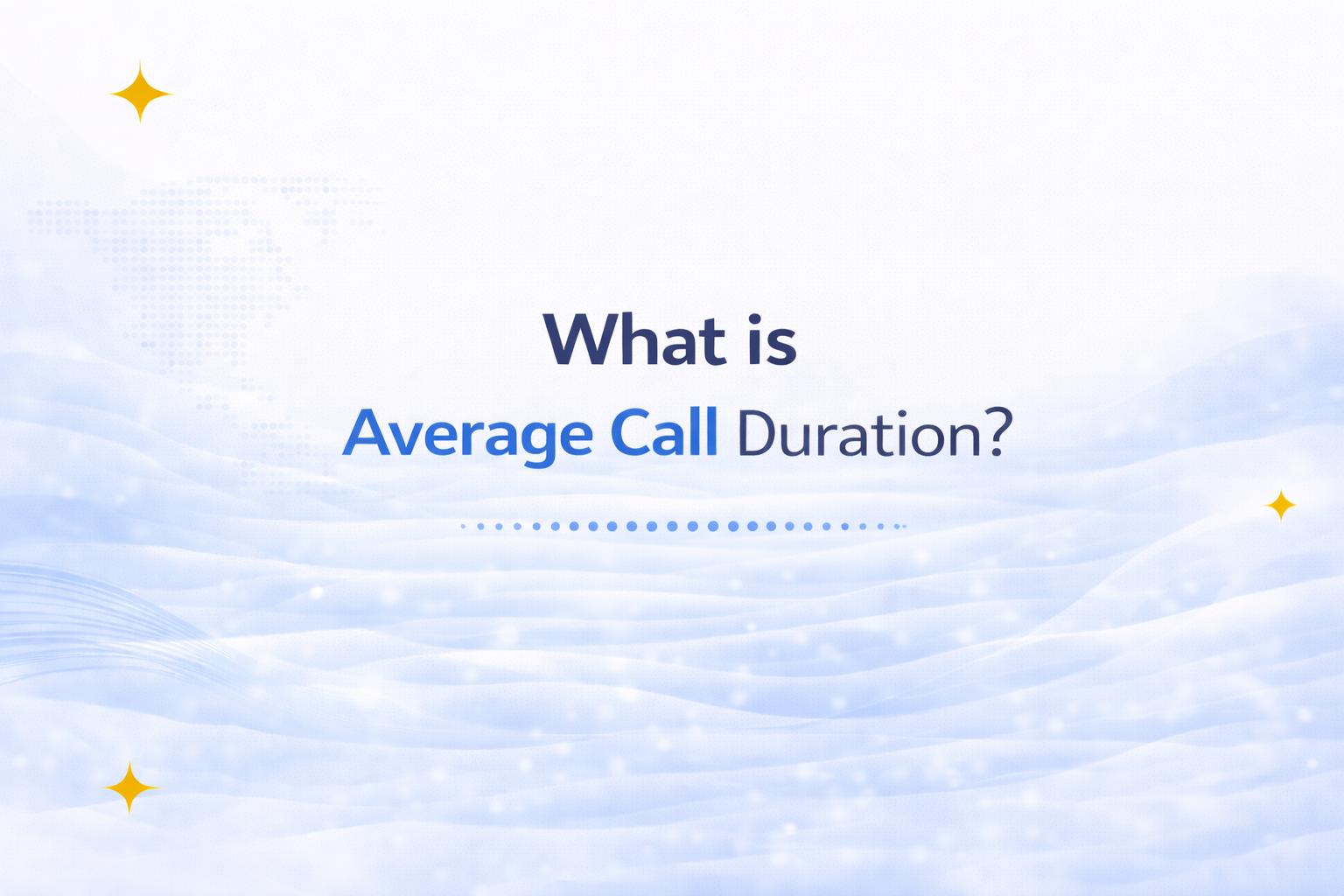 What is
Average Call Duration?